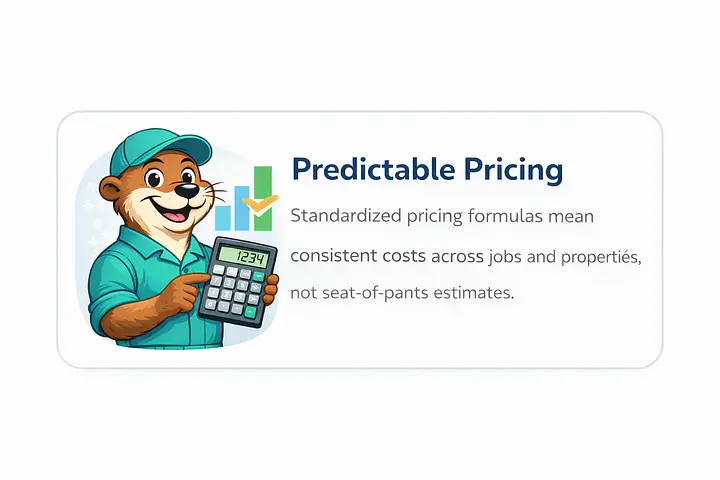 1234

Predictable Pricing

Standardized pricing formulas mean consistent costs across jobs and propertiés, not seat-of-pants estimates.